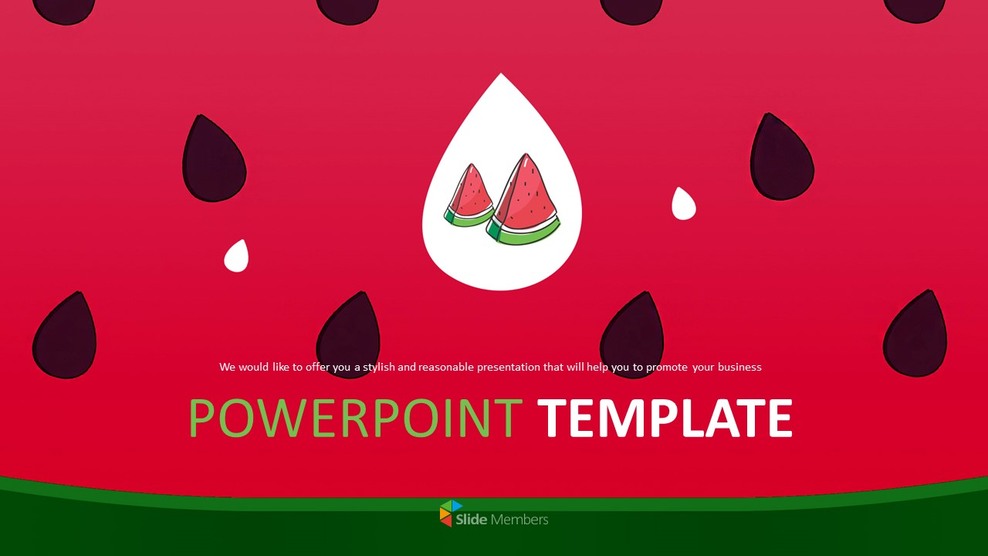 We would like to offer you a stylish and reasonable presentation that will help you to promote your business

POWERPOINT TEMPLATE

Slide Members